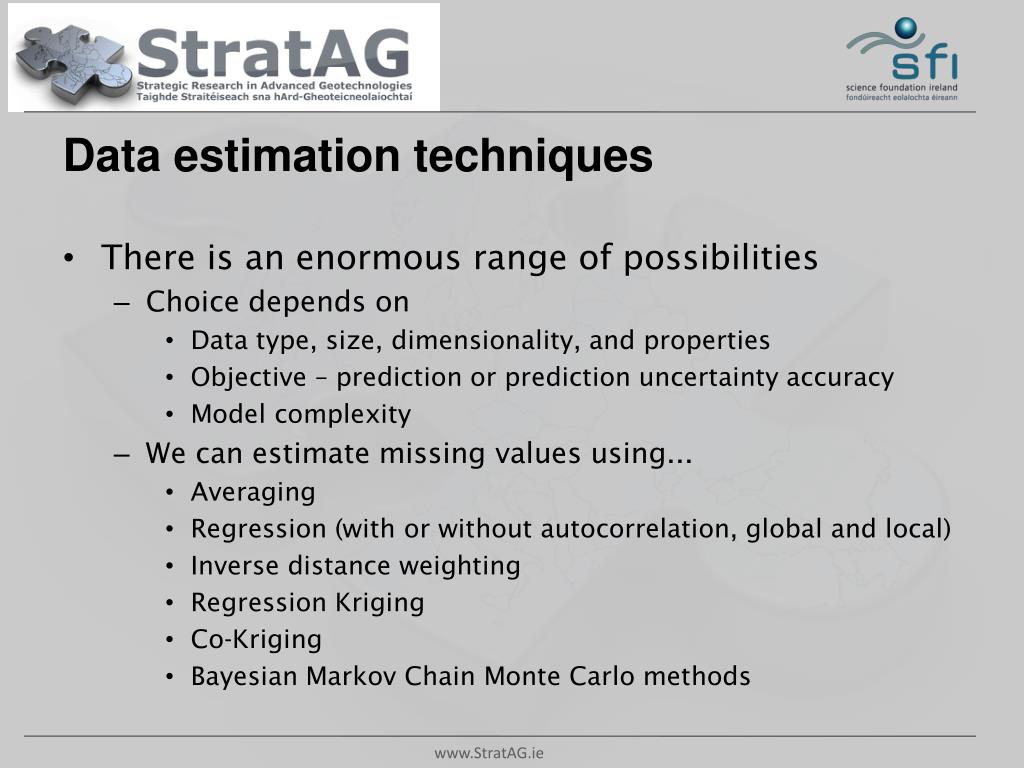 StratAG
Strategic Research in Advanced Geotechnologies
Taighde Straitéiseach sna hArd-Gheoteicneolaíochtaí

sfi
science foundation ireland
fondúireacht eolaíochta éireann

Data estimation techniques

• There is an enormous range of possibilities
– Choice depends on
• Data type, size, dimensionality, and properties
• Objective – prediction or prediction uncertainty accuracy
• Model complexity
– We can estimate missing values using...
• Averaging
• Regression (with or without autocorrelation, global and local)
• Inverse distance weighting
• Regression Kriging
• Co-Kriging
• Bayesian Markov Chain Monte Carlo methods

www.StratAG.ie